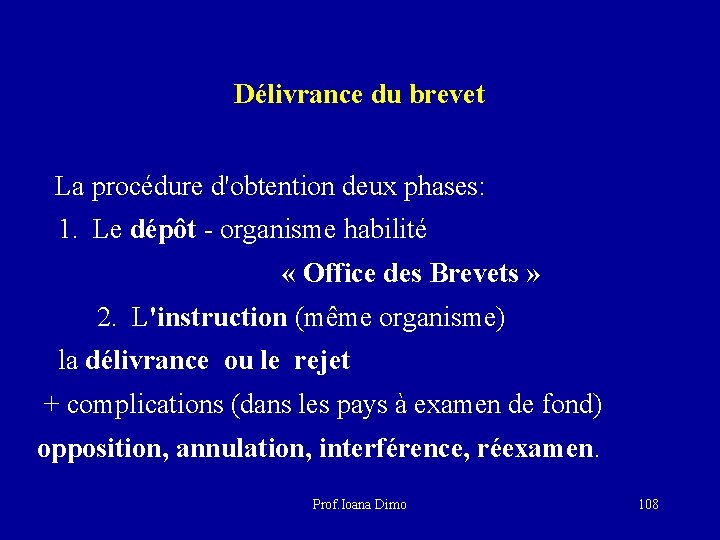 Délivrance du brevet

La procédure d'obtention deux phases:
1. Le dépôt - organisme habilité
« Office des Brevets »
2. L'instruction (même organisme)
la délivrance ou le rejet
+ complications (dans les pays à examen de fond)
opposition, annulation, interférence, réexamen.

Prof.Ioana Dimo

108